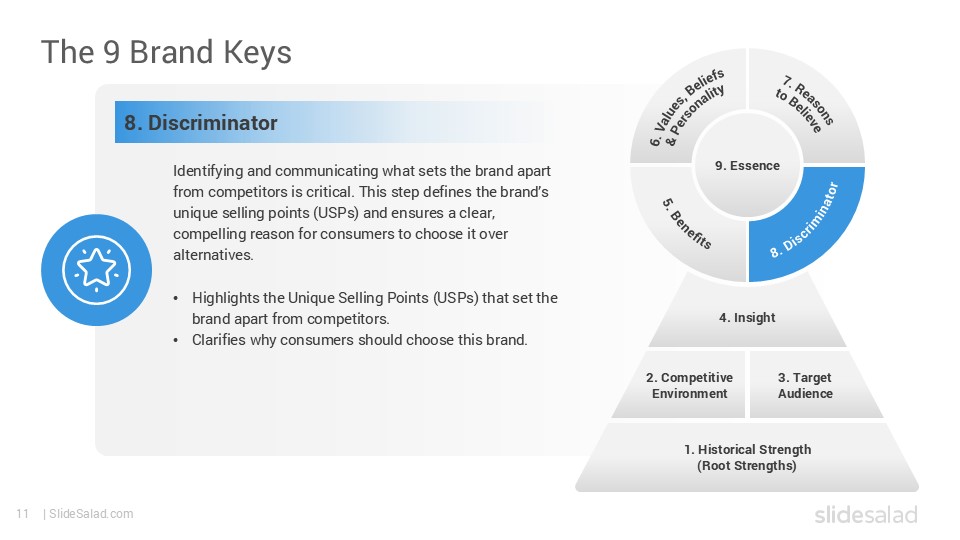 The 9 Brand Keys

8. Discriminator

Identifying and communicating what sets the brand apart from competitors is critical. This step defines the brand's unique selling points (USPs) and ensures a clear, compelling reason for consumers to choose it over alternatives.

• Highlights the Unique Selling Points (USPs) that set the brand apart from competitors.
• Clarifies why consumers should choose this brand.

6. Values, Beliefs & Personality

7. Reasons to Believe

9. Essence

5. Benefits

8. Discriminator

4. Insight

2. Competitive Environment

3. Target Audience

1. Historical Strength (Root Strengths)

11 | SlideSalad.com

slidesalad